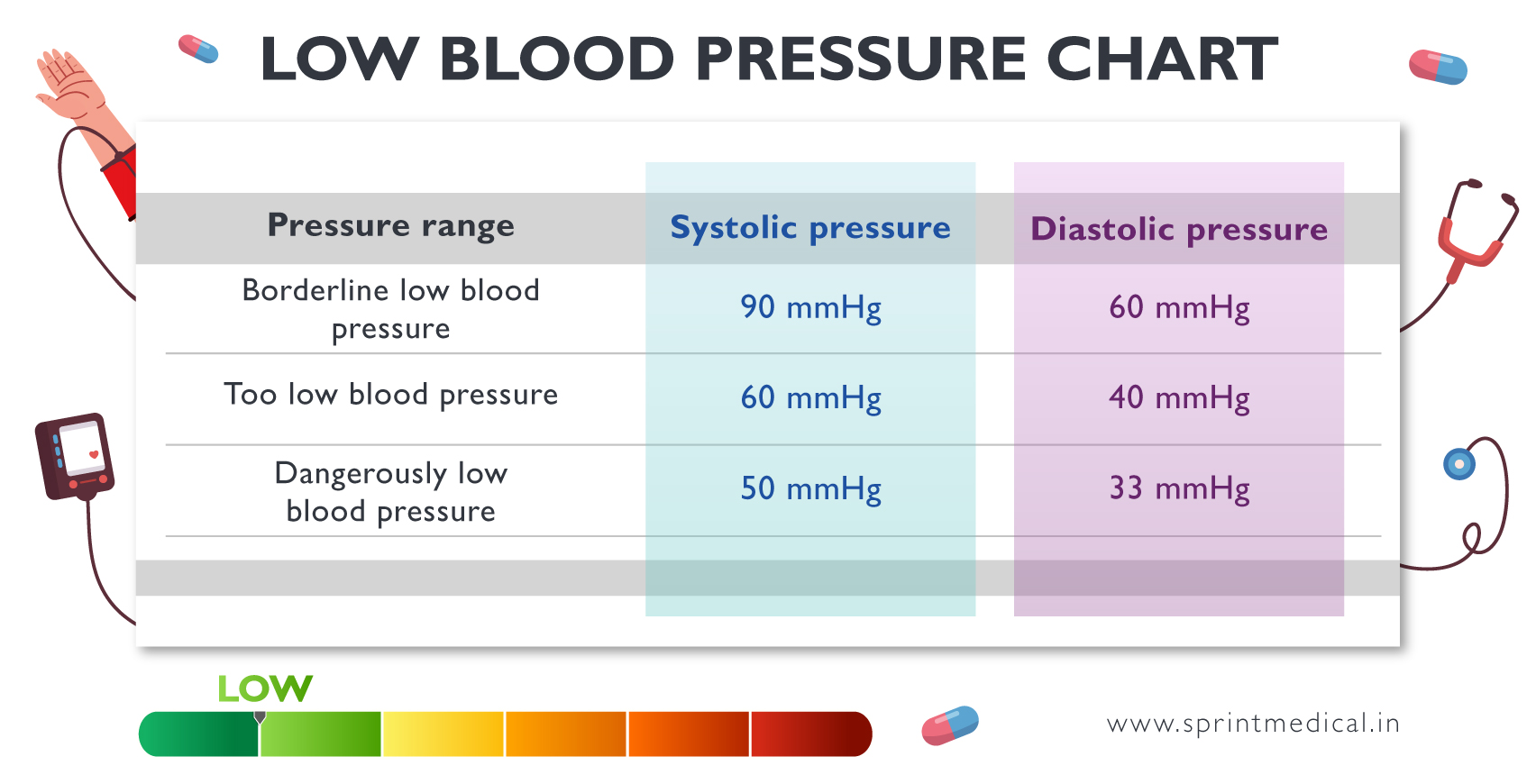 LOW BLOOD PRESSURE CHART

| Pressure range | Systolic pressure | Diastolic pressure |
|---|---|---|
| Borderline low blood pressure | 90 mmHg | 60 mmHg |
| Too low blood pressure | 60 mmHg | 40 mmHg |
| Dangerously low blood pressure | 50 mmHg | 33 mmHg |

LOW

www.sprintmedical.in